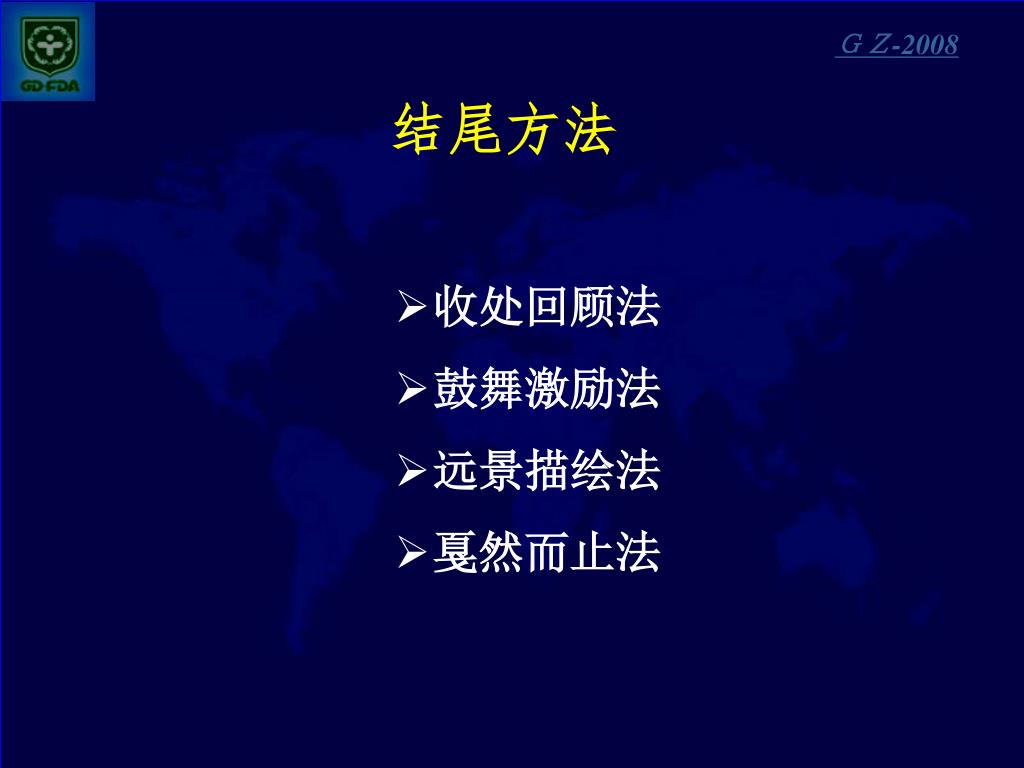 GD·FDA

G Z-2008

结尾方法

➢收处回顾法
➢鼓舞激励法
➢远景描绘法
➢戛然而止法